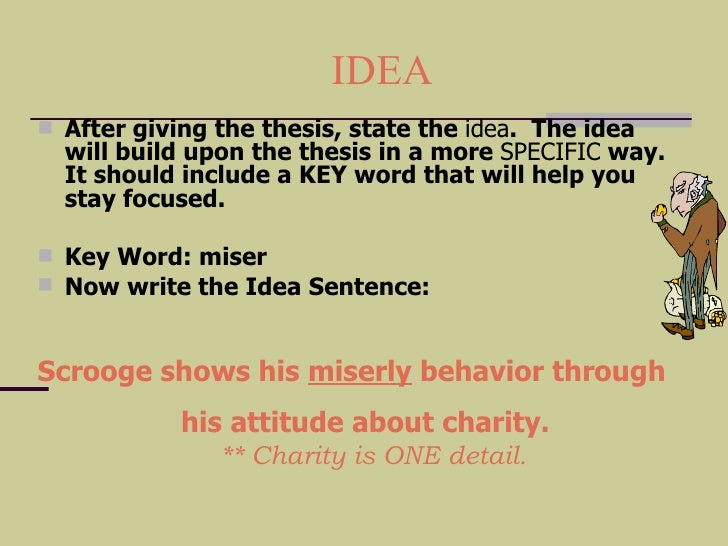 IDEA

After giving the thesis, state the idea. The idea will build upon the thesis in a more SPECIFIC way. It should include a KEY word that will help you stay focused.

Key Word: miser

Now write the Idea Sentence:

Scrooge shows his miserly behavior through his attitude about charity.

** Charity is ONE detail.